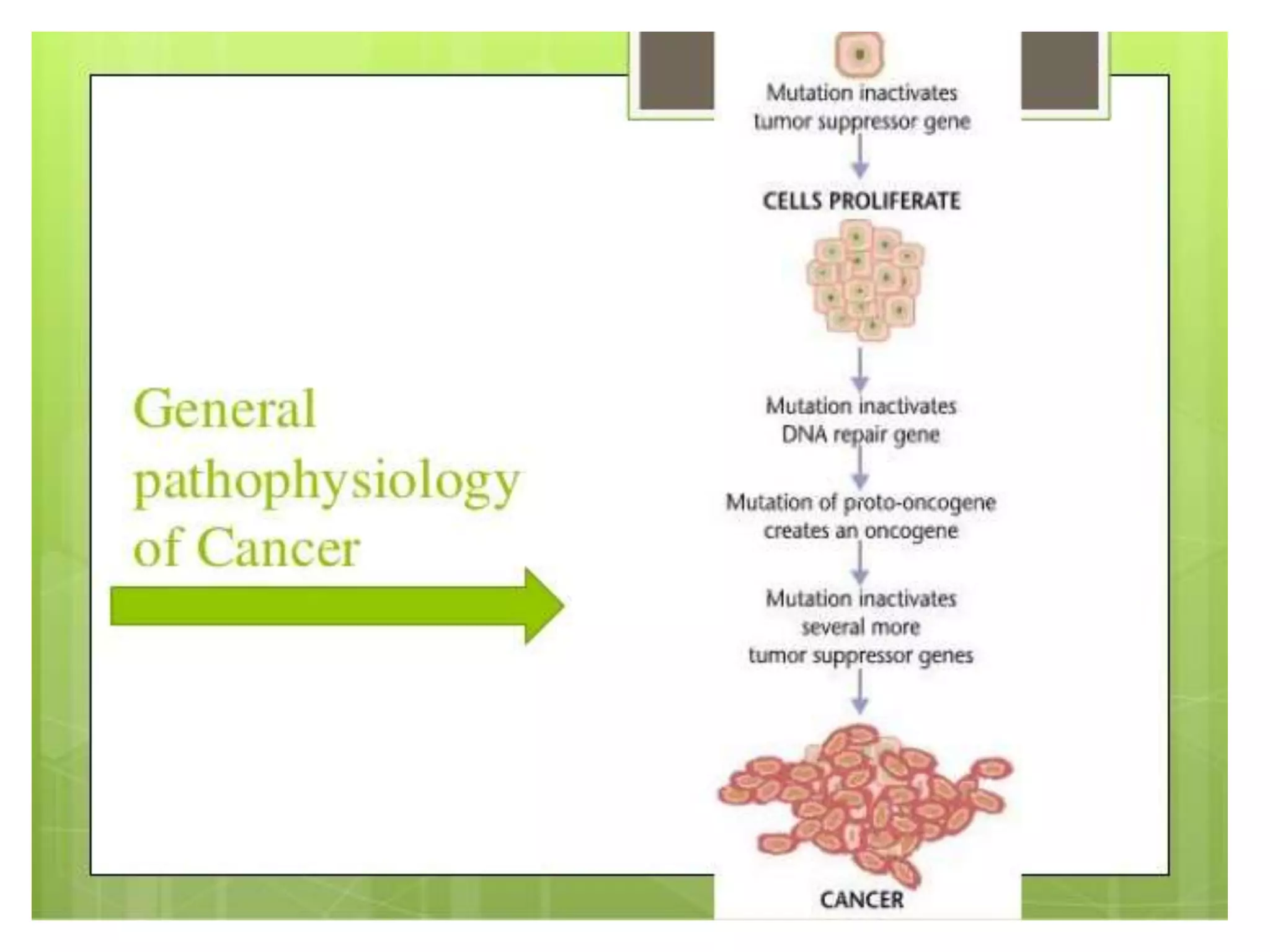 General pathophysiology of Cancer

Mutation inactivates tumor suppressor gene

CELLS PROLIFERATE

Mutation inactivates DNA repair gene

Mutation of proto-oncogene creates an oncogene

Mutation inactivates several more tumor suppressor genes

CANCER